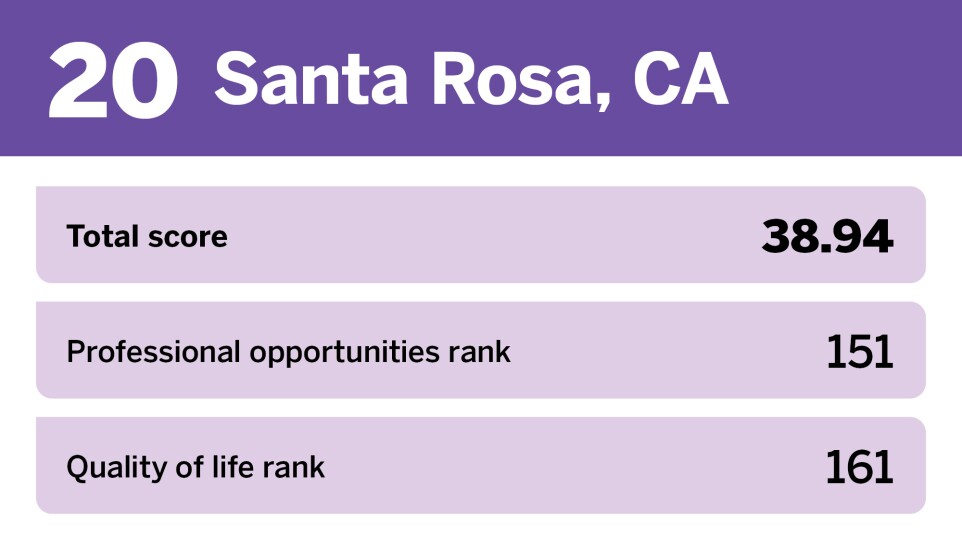 20 Santa Rosa, CA

Total score 38.94

Professional opportunities rank 151

Quality of life rank 161